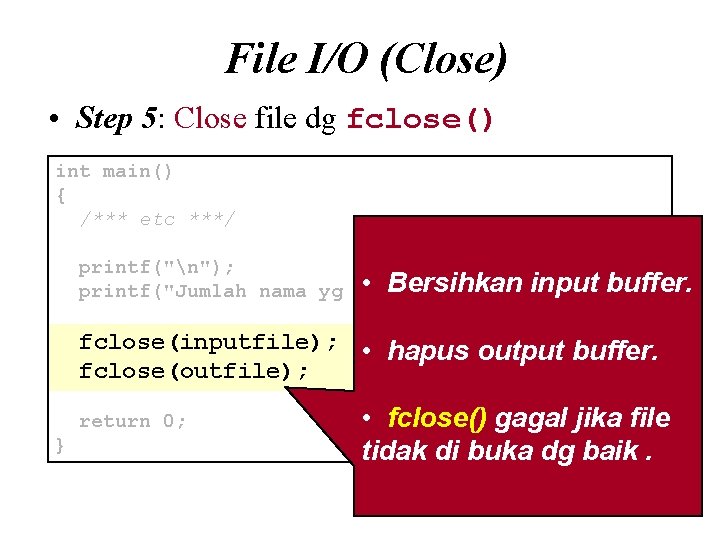 File I/O (Close)

• Step 5: Close file dg fclose()

int main()
{
  /*** etc ***/

  printf("\n");
  printf("Jumlah nama yg

  fclose(inputfile);
  fclose(outfile);

  return 0;
}

• Bersihkan input buffer.

• hapus output buffer.

• fclose() gagal jika file tidak di buka dg baik .